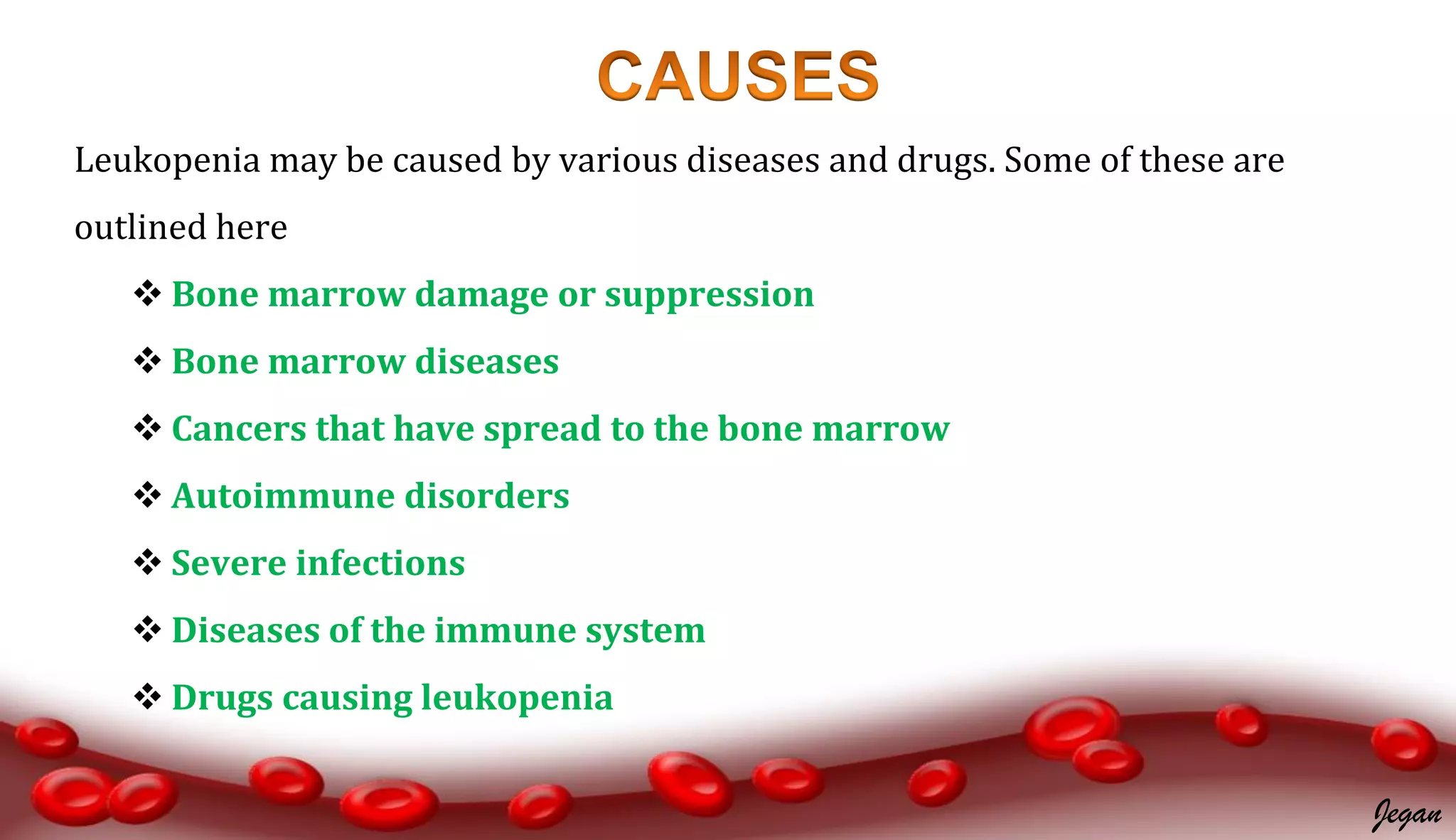 CAUSES

Leukopenia may be caused by various diseases and drugs. Some of these are outlined here

❖ Bone marrow damage or suppression
❖ Bone marrow diseases
❖ Cancers that have spread to the bone marrow
❖ Autoimmune disorders
❖ Severe infections
❖ Diseases of the immune system
❖ Drugs causing leukopenia

Jegan